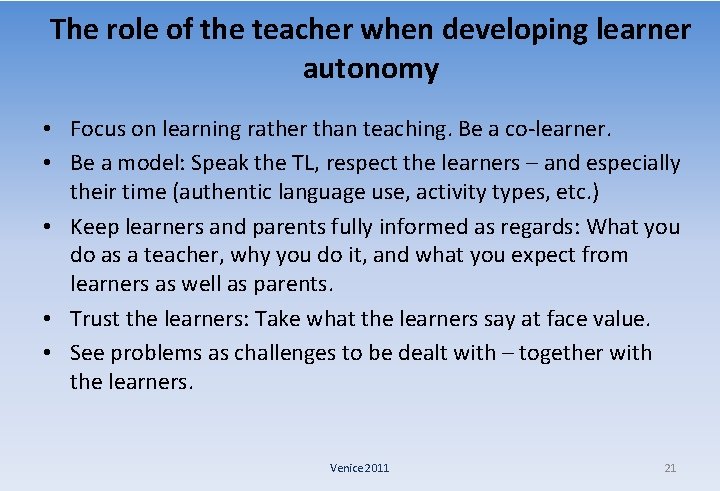 The role of the teacher when developing learner autonomy

• Focus on learning rather than teaching. Be a co-learner.
• Be a model: Speak the TL, respect the learners – and especially their time (authentic language use, activity types, etc.)
• Keep learners and parents fully informed as regards: What you do as a teacher, why you do it, and what you expect from learners as well as parents.
• Trust the learners: Take what the learners say at face value.
• See problems as challenges to be dealt with – together with the learners.

Venice 2011

21